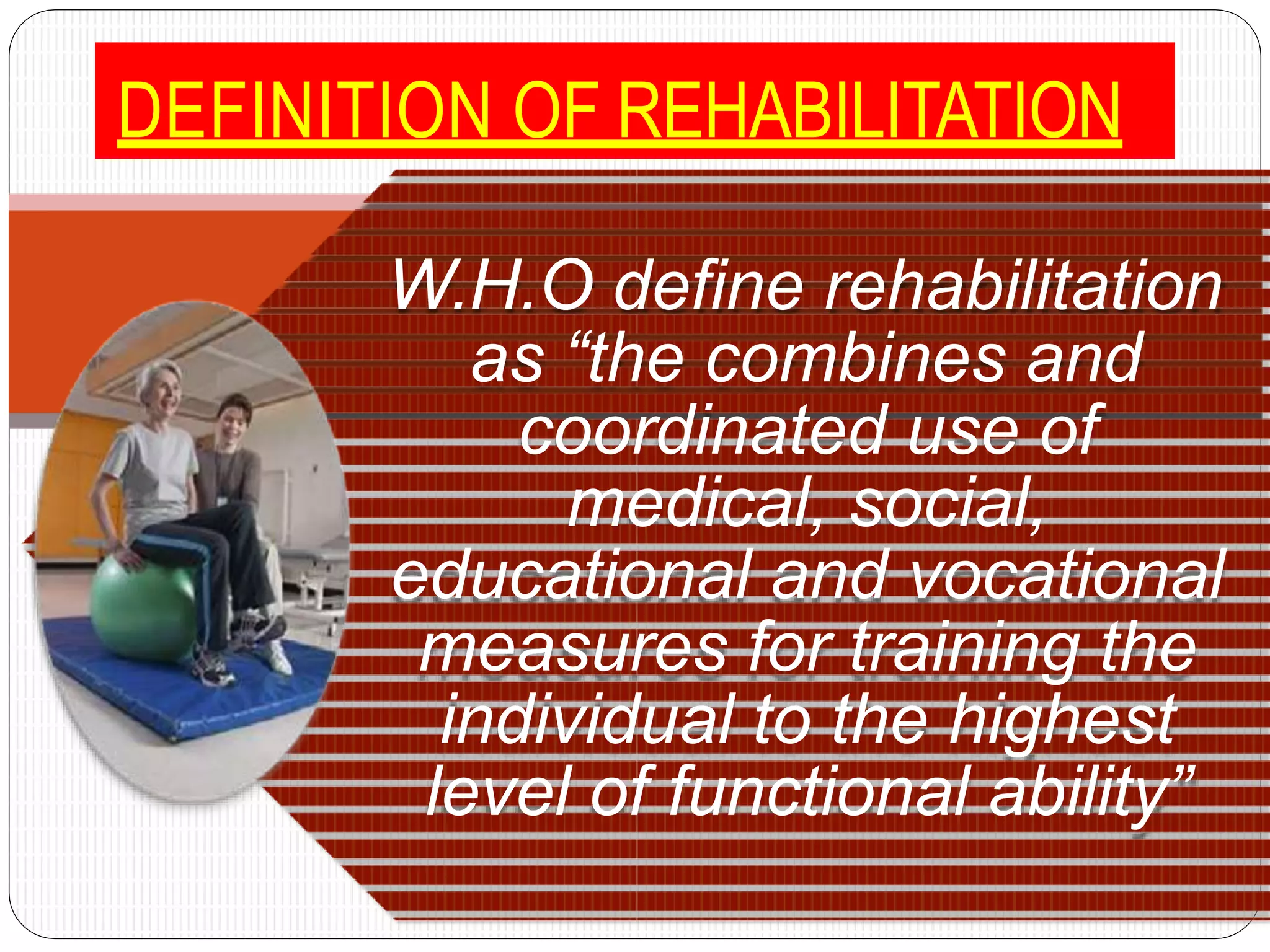 DEFINITION OF REHABILITATION

W.H.O define rehabilitation as “the combines and coordinated use of medical, social, educational and vocational measures for training the individual to the highest level of functional ability”